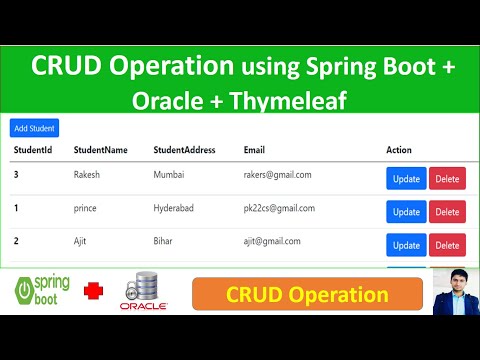 CRUD Operation using Spring Boot + Oracle + Thymeleaf

Add Student

| StudentId | StudentName | StudentAddress | Email | Action |
|---|---|---|---|---|
| 3 | Rakesh | Mumbai | rakers@gmail.com | Update Delete |
| 1 | prince | Hyderabad | pk22cs@gmail.com | Update Delete |
| 2 | Ajit | Bihar | ajit@gmail.com | Update Delete |

spring boot

ORACLE

CRUD Operation